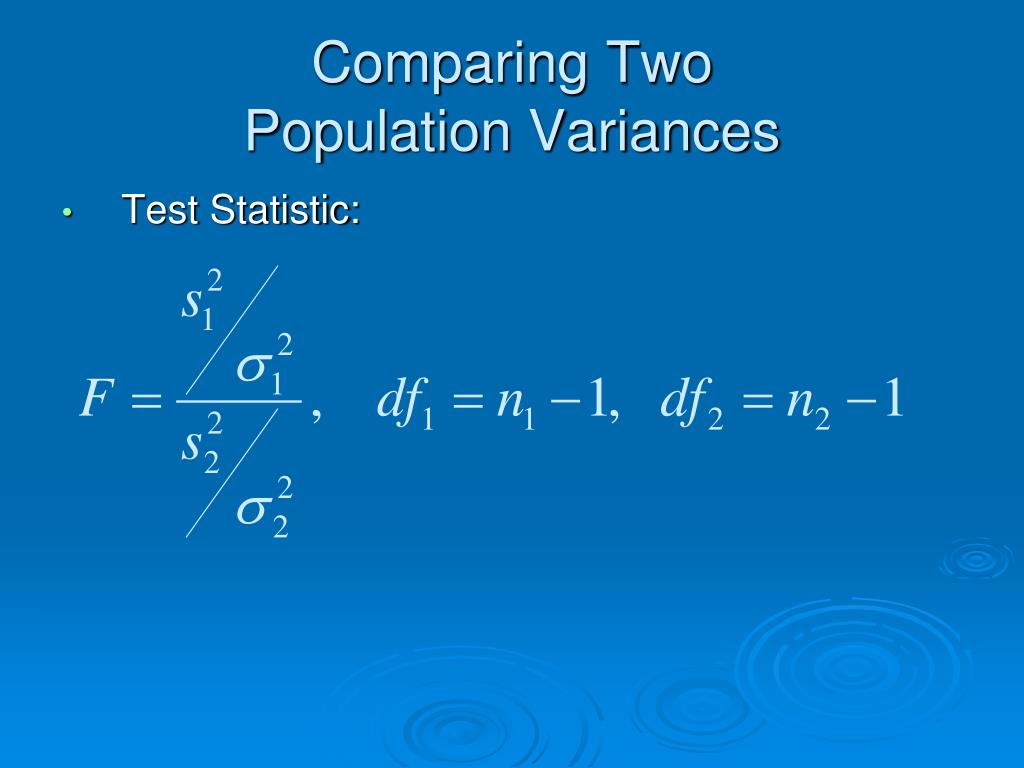 Comparing Two
Population Variances

• Test Statistic:

$F = \frac{s_1^2 / \sigma_1^2}{s_2^2 / \sigma_2^2}, \quad df_1 = n_1 - 1, \quad df_2 = n_2 - 1$